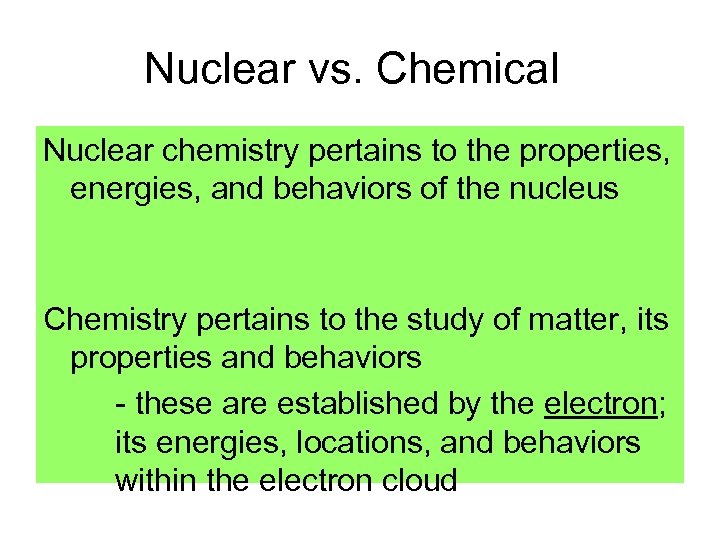 Nuclear vs. Chemical

Nuclear chemistry pertains to the properties, energies, and behaviors of the nucleus

Chemistry pertains to the study of matter, its properties and behaviors

- these are established by the electron; its energies, locations, and behaviors within the electron cloud